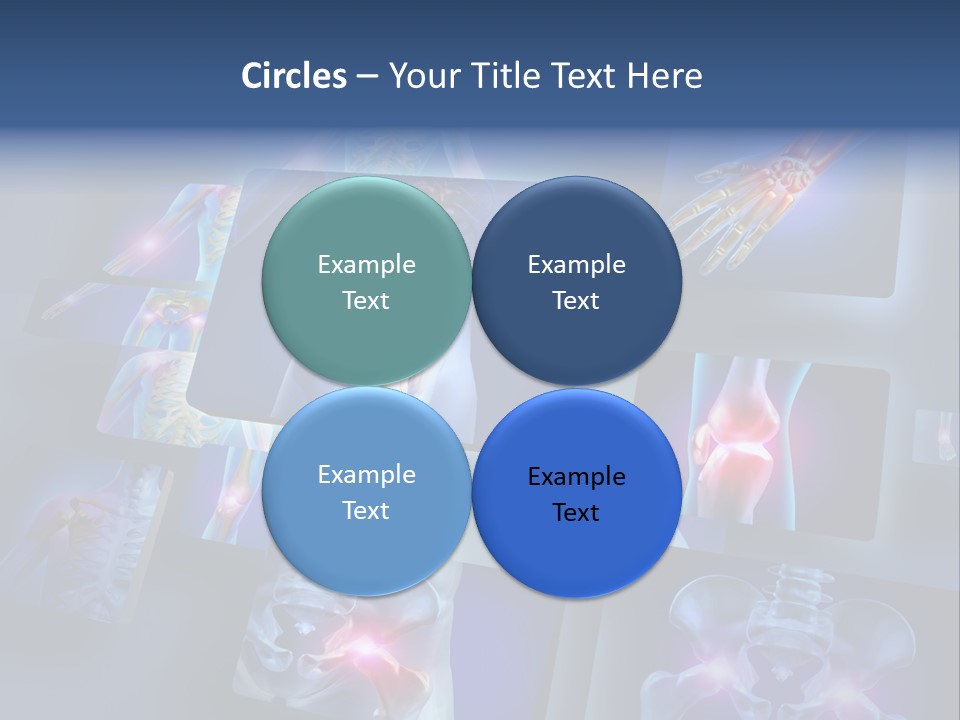 Circles – Your Title Text Here

Example Text

Example Text

Example Text

Example Text